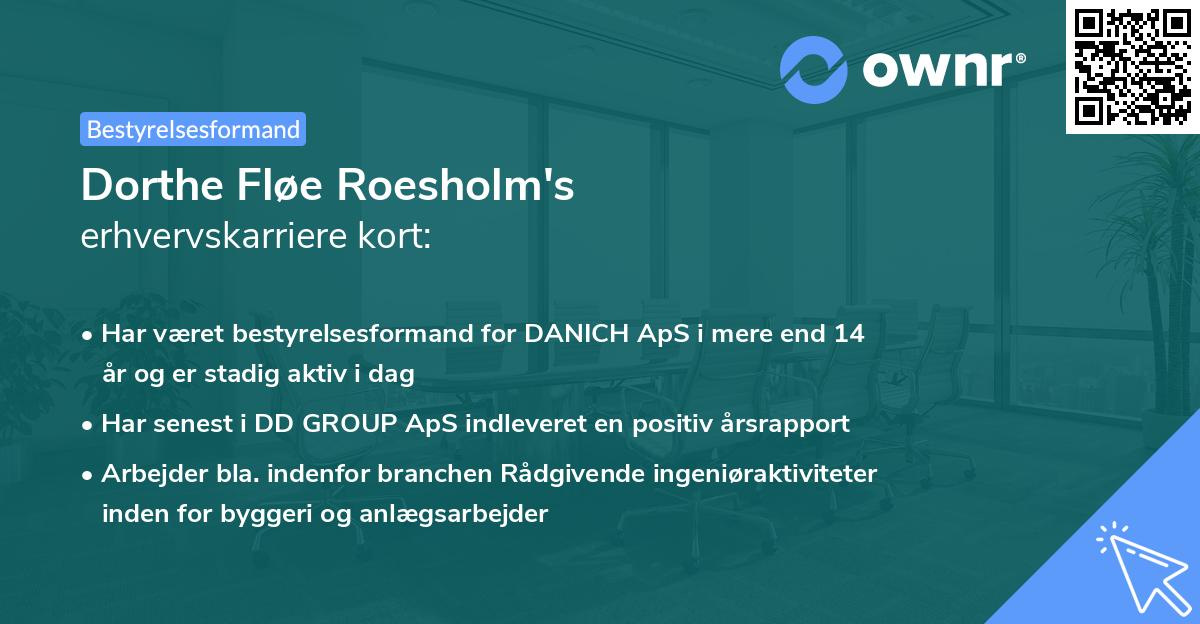 ownr®

Bestyrelsesformand

Dorthe Fløe Roesholm's
erhvervskarriere kort:

• Har været bestyrelsesformand for DANICH ApS i mere end 14 år og er stadig aktiv i dag
• Har senest i DD GROUP ApS indleveret en positiv årsrapport
• Arbejder bla. indenfor branchen Rådgivende ingeniøraktiviteter inden for byggeri og anlægsarbejder